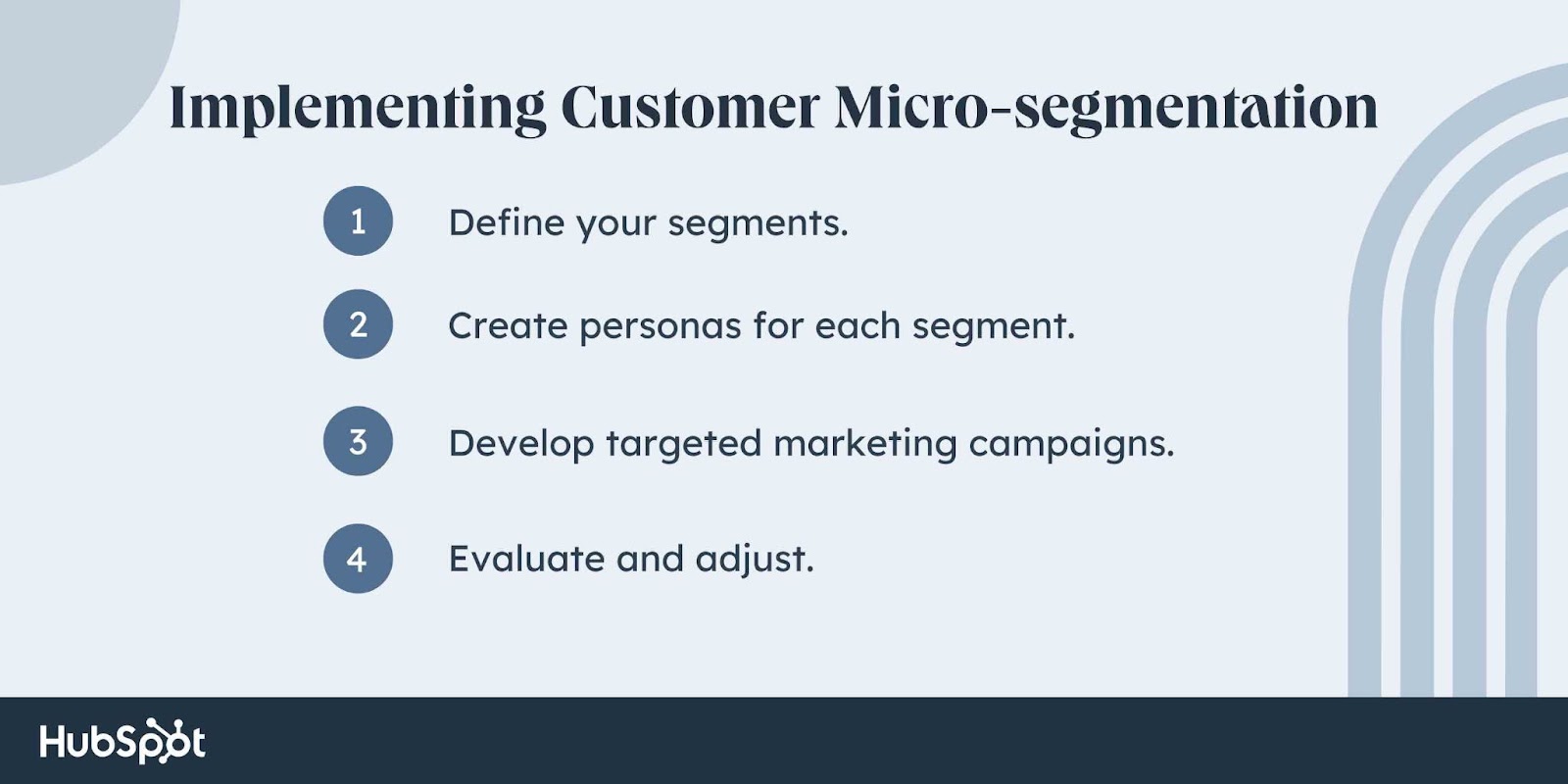 Implementing Customer Micro-segmentation

1 Define your segments.

2 Create personas for each segment.

3 Develop targeted marketing campaigns.

4 Evaluate and adjust.

HubSpot